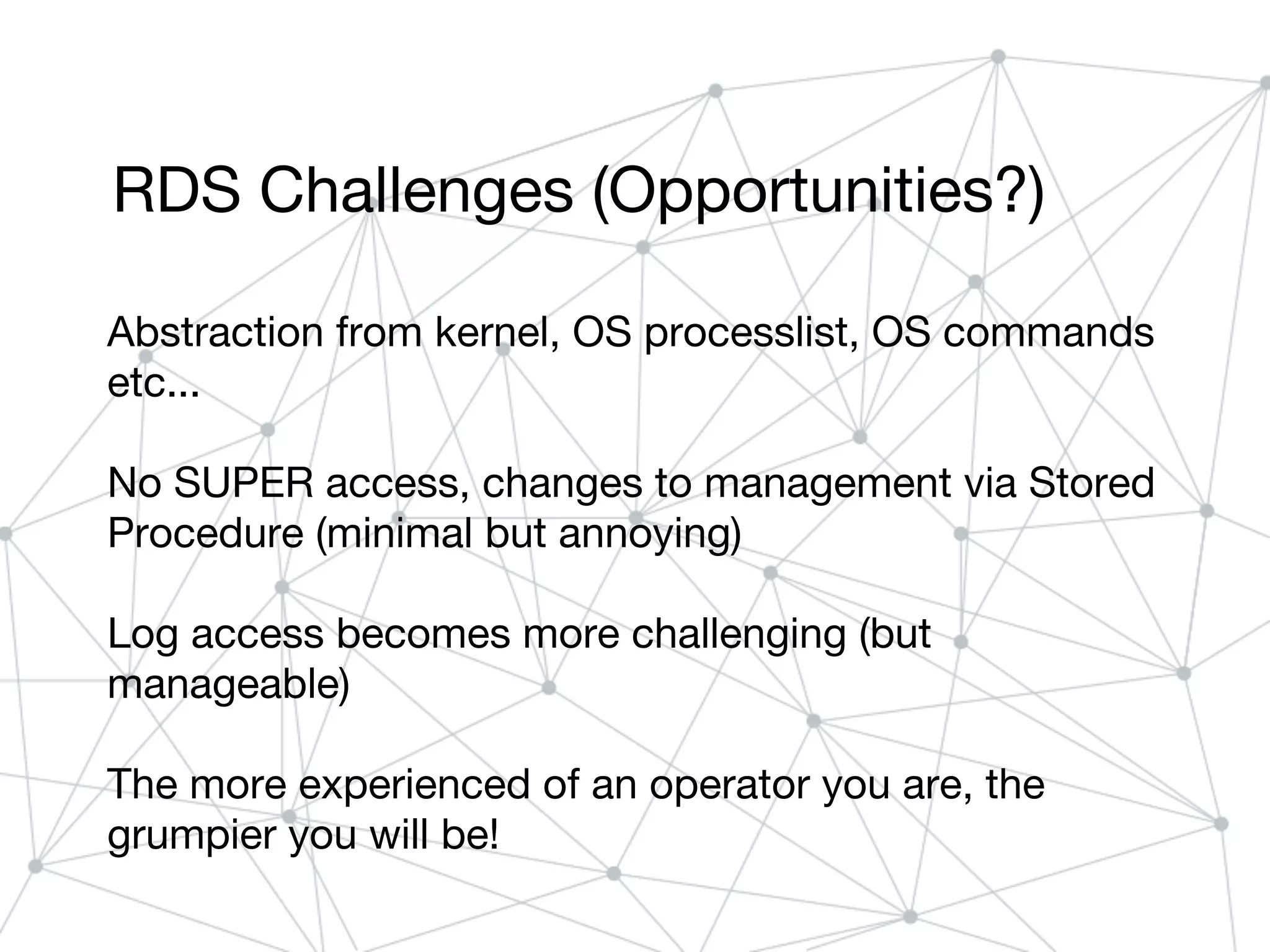 RDS Challenges (Opportunities?)

Abstraction from kernel, OS processlist, OS commands etc...

No SUPER access, changes to management via Stored Procedure (minimal but annoying)

Log access becomes more challenging (but manageable)

The more experienced of an operator you are, the grumpier you will be!